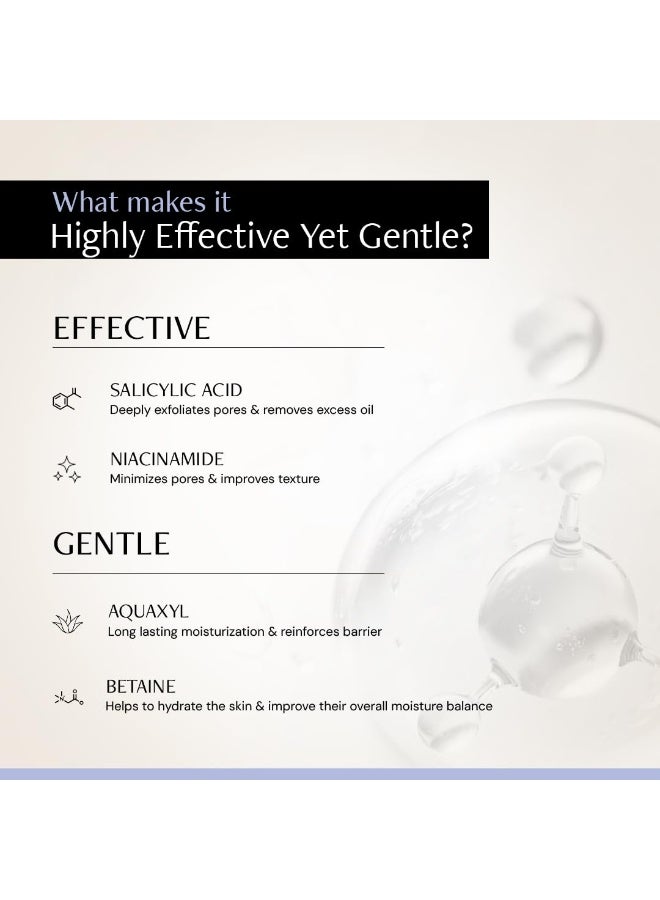 What makes it
Highly Effective Yet Gentle?

EFFECTIVE

SALICYLIC ACID
Deeply exfoliates pores & removes excess oil

NIACINAMIDE
Minimizes pores & improves texture

GENTLE

AQUAXYL
Long lasting moisturization & reinforces barrier

BETAINE
Helps to hydrate the skin & improve their overall moisture balance